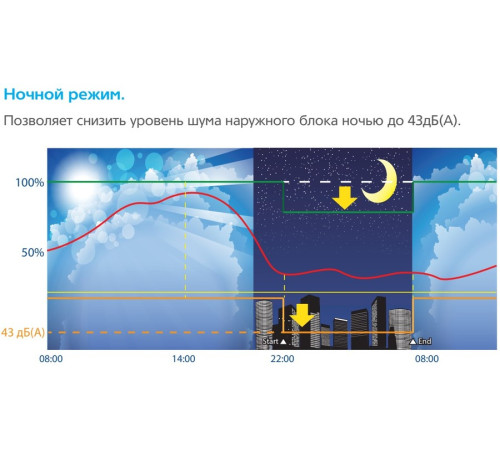 Ночной режим.

Позволяет снизить уровень шума наружного блока ночью до 43дБ(А).

100%

50%

43 дБ(А)

Start ▲

▲ End

08:00

14:00

22:00

08:00